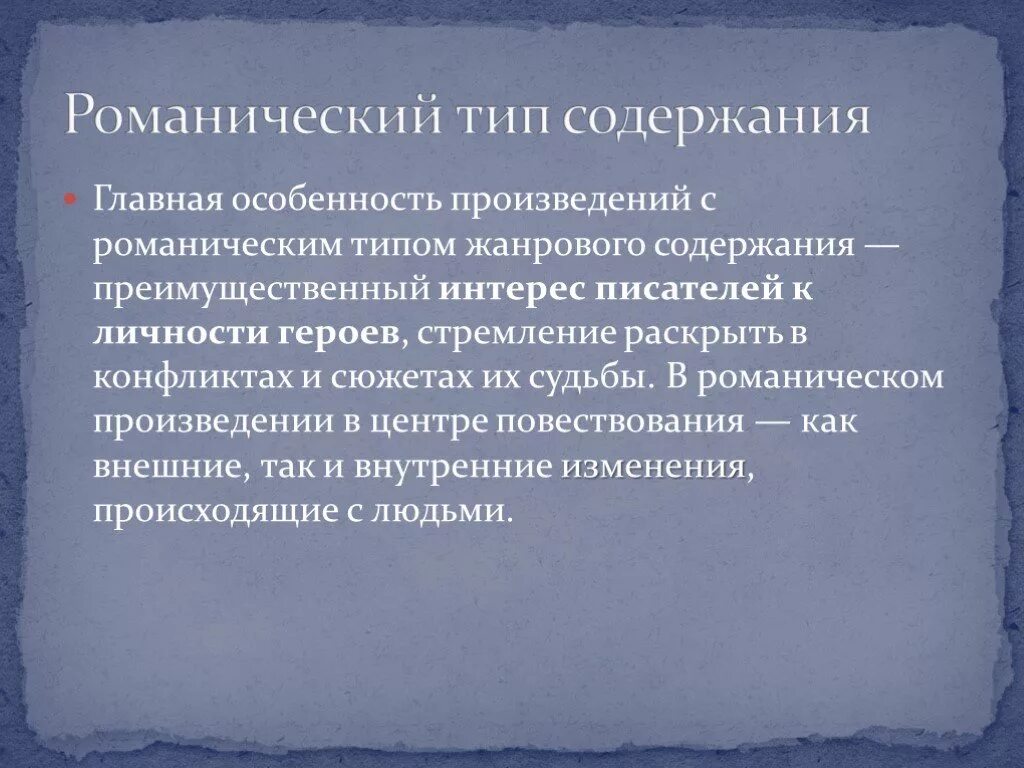 Романический тип содержания

Главная особенность произведений с романическим типом жанрового содержания — преимущественный интерес писателей к личности героев, стремление раскрыть в конфликтах и сюжетах их судьбы. В романическом произведении в центре повествования — как внешние, так и внутренние изменения, происходящие с людьми.